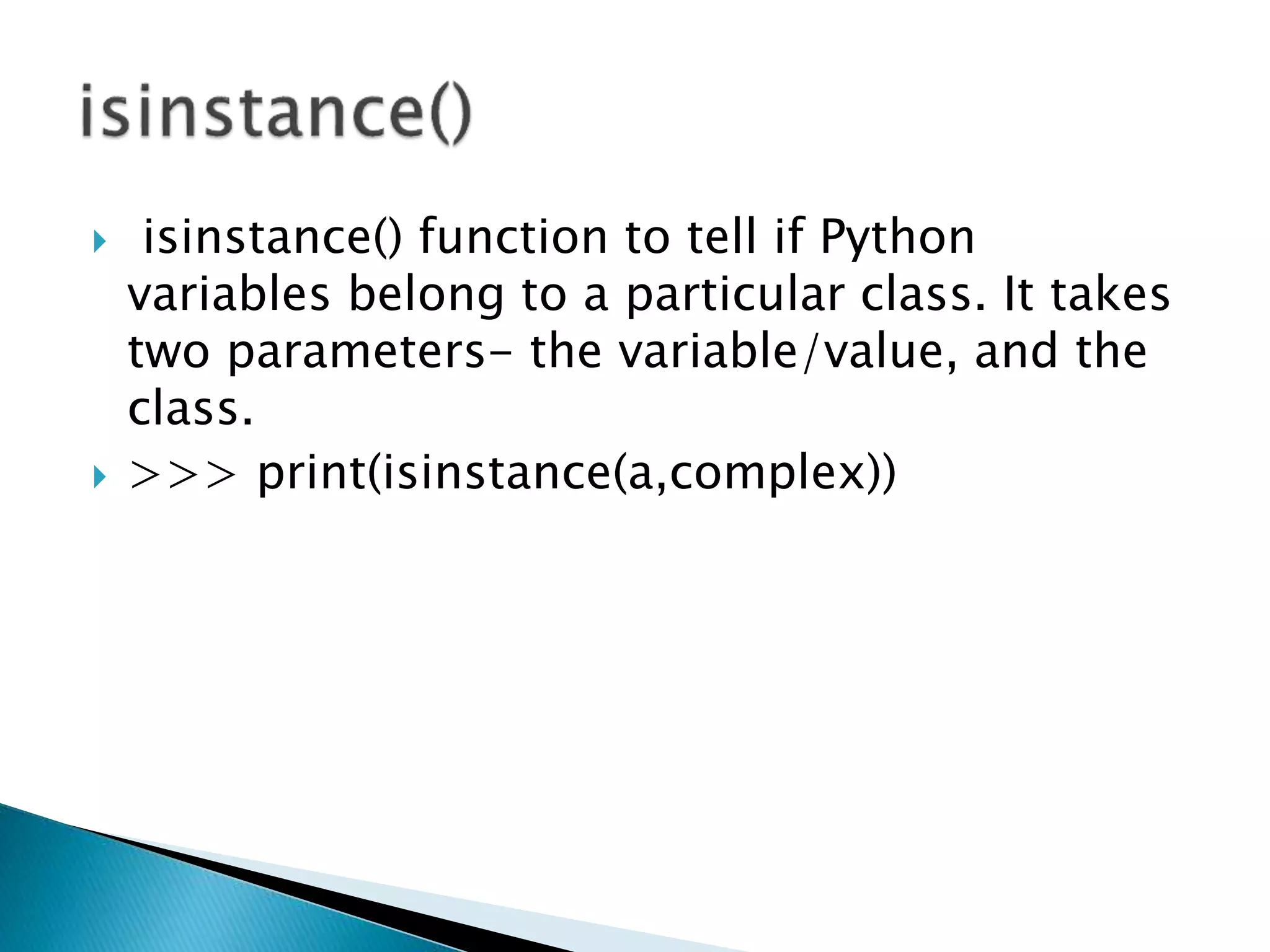 isinstance()

isinstance() function to tell if Python variables belong to a particular class. It takes two parameters- the variable/value, and the class.

>>> print(isinstance(a,complex))